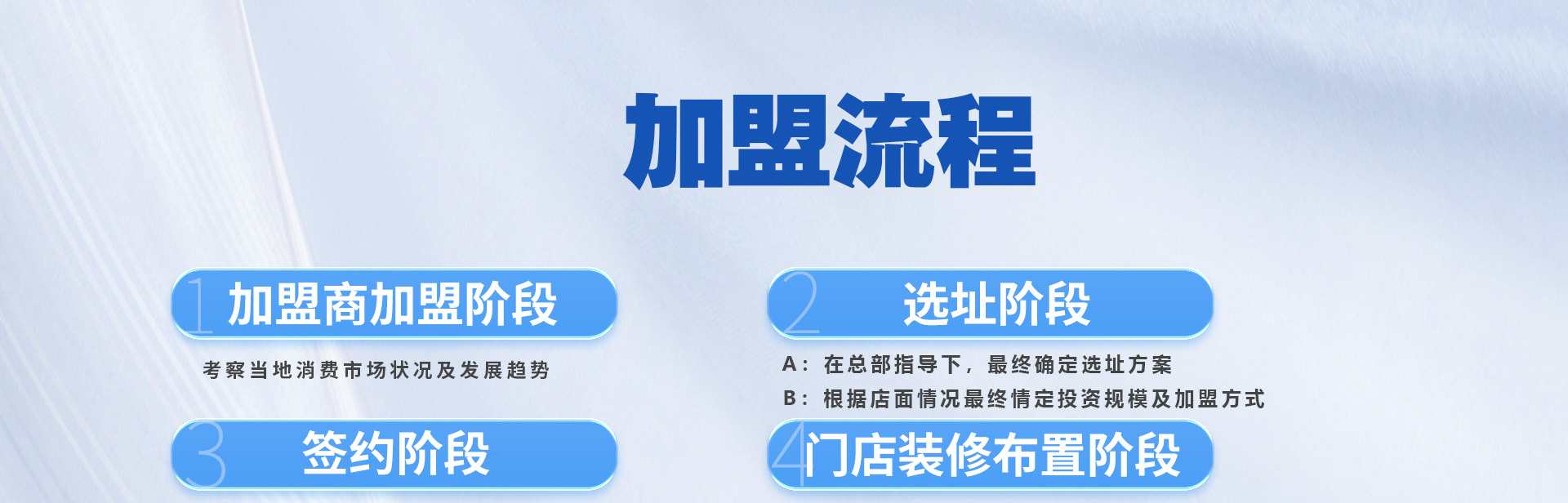 加盟流程

1 加盟商加盟阶段

考察当地消费市场状况及发展趋势

2 选址阶段

A：在总部指导下，最终确定选址方案

B：根据店面情况最终情定投资规模及加盟方式

3 签约阶段

4 门店装修布置阶段